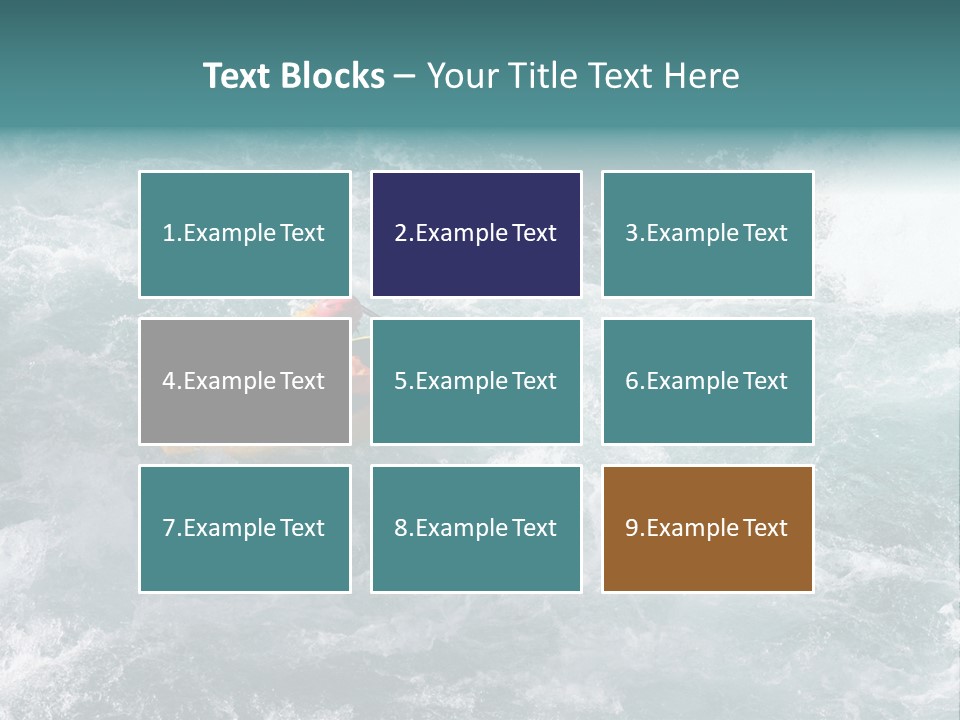 Text Blocks – Your Title Text Here

1.Example Text

2.Example Text

3.Example Text

4.Example Text

5.Example Text

6.Example Text

7.Example Text

8.Example Text

9.Example Text